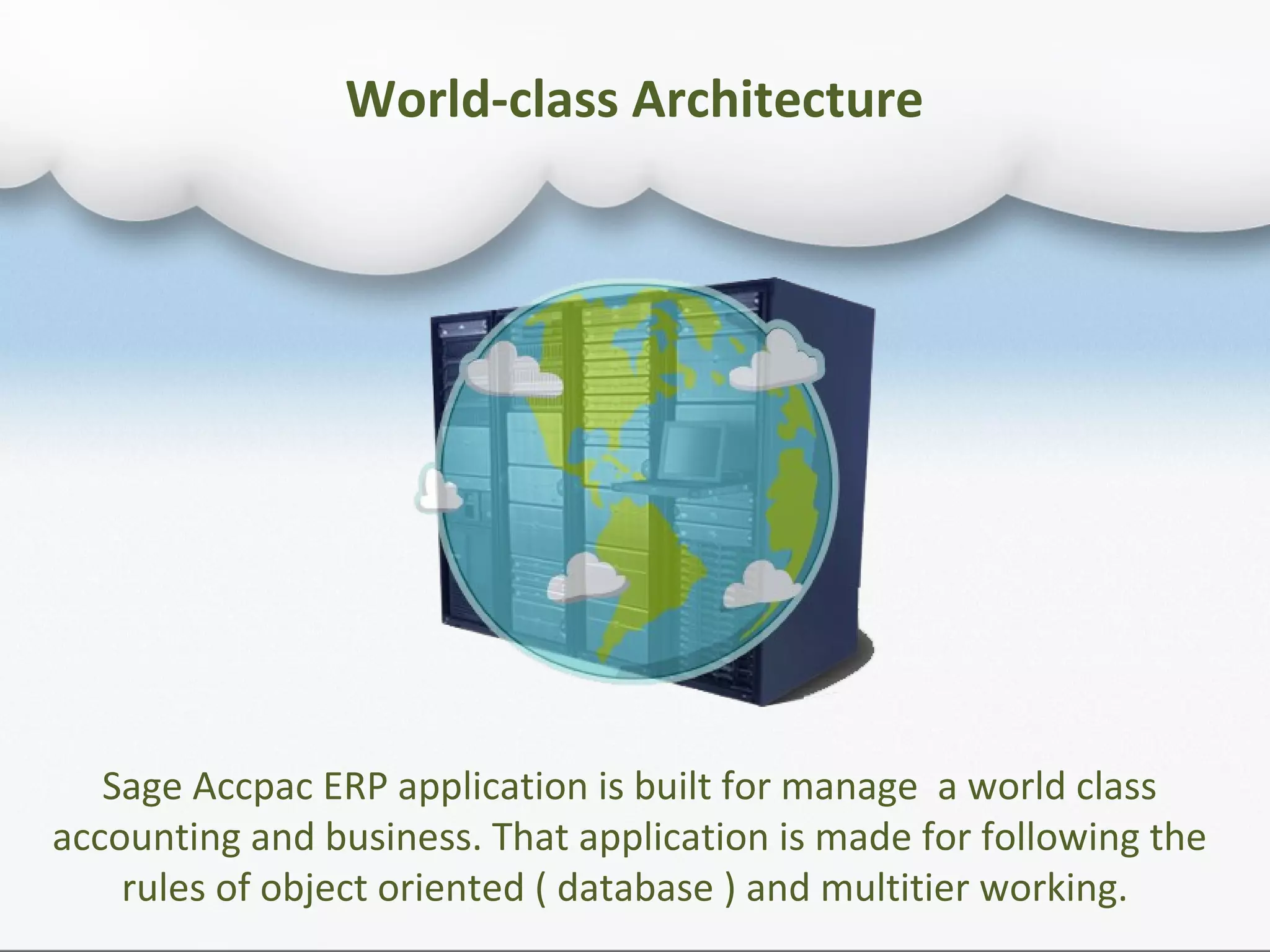 World-class Architecture

Sage Accpac ERP application is built for manage a world class accounting and business. That application is made for following the rules of object oriented ( database ) and multitier working.